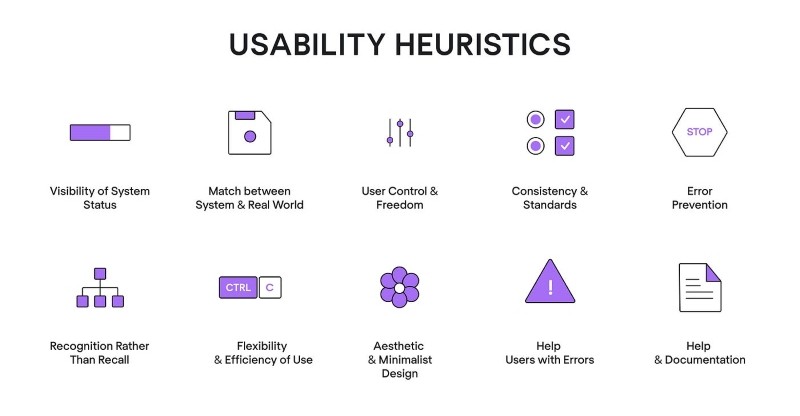 USABILITY HEURISTICS

Visibility of System Status

Match between System & Real World

User Control & Freedom

Consistency & Standards

STOP

Error Prevention

Recognition Rather Than Recall

CTRL C

Flexibility & Efficiency of Use

Aesthetic & Minimalist Design

!

Help Users with Errors

Help & Documentation